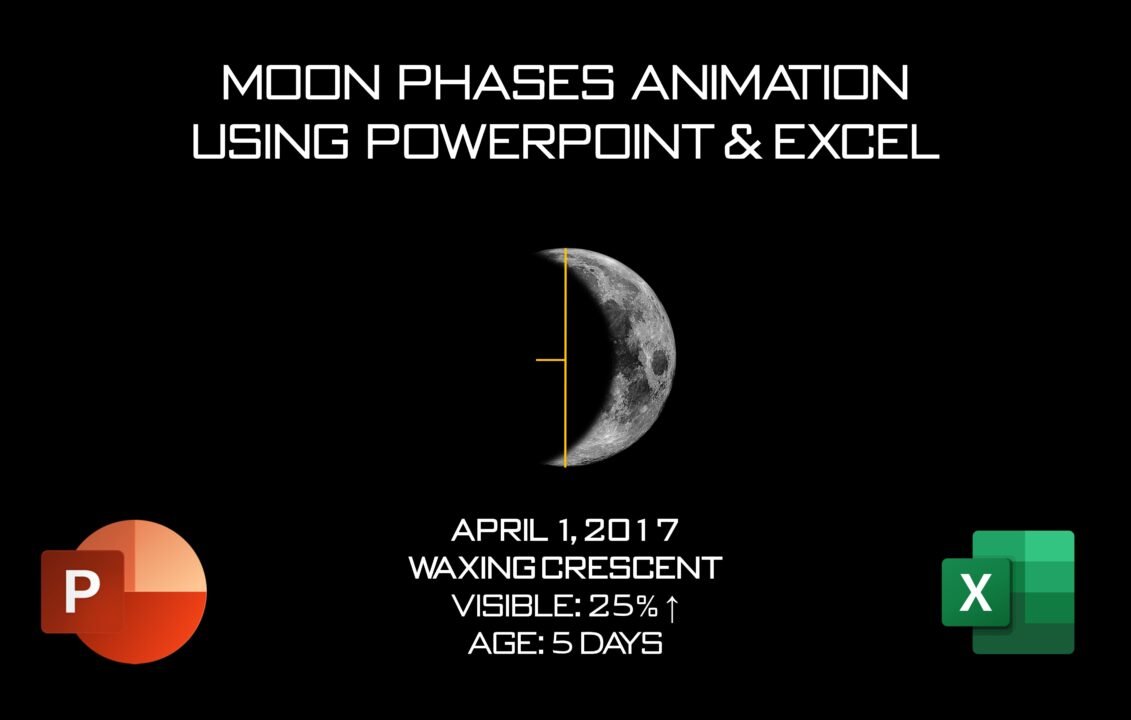 MOON PHASES ANIMATION
USING POWERPOINT & EXCEL

APRIL 1, 2017
WAXING CRESCENT
VISIBLE: 25% ↑
AGE: 5 DAYS

P

X